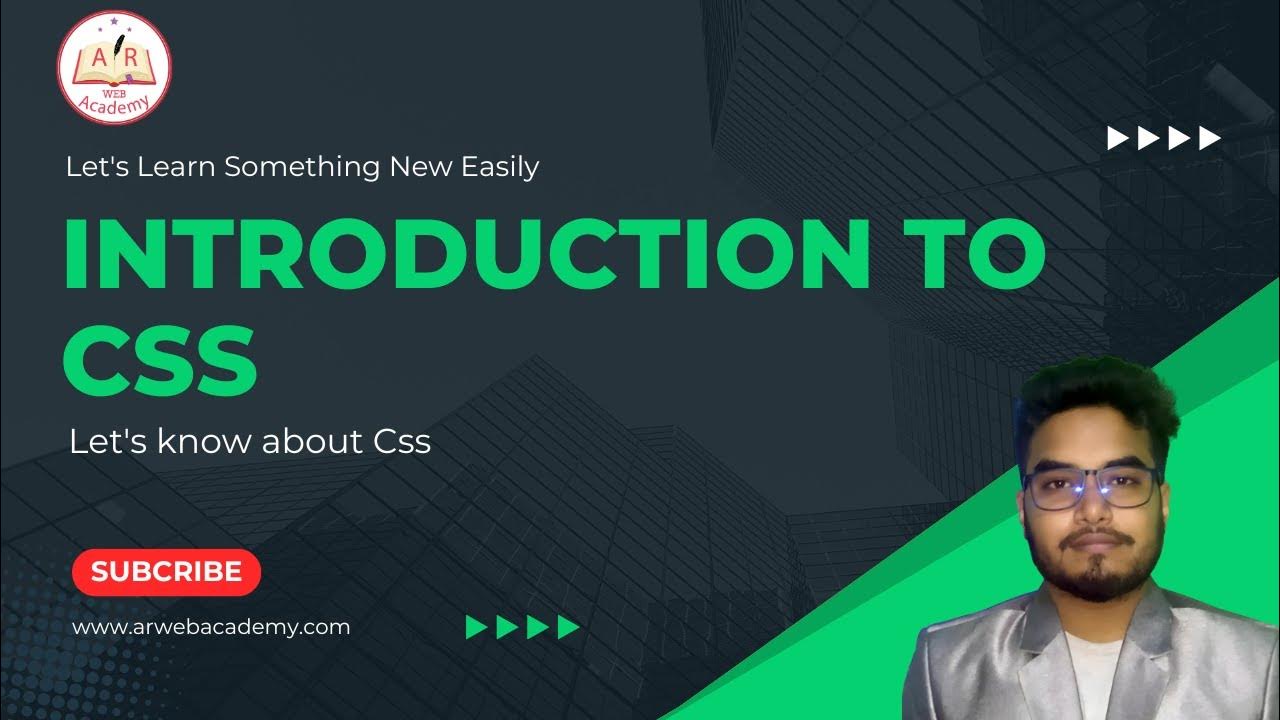 A R
WEB
Academy

Let's Learn Something New Easily

INTRODUCTION TO CSS

Let's know about Css

SUBCRIBE

www.arwebacademy.com